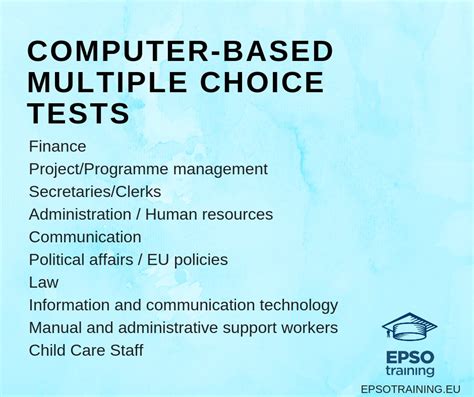 COMPUTER-BASED MULTIPLE CHOICE TESTS

Finance
Project/Programme management
Secretaries/Clerks
Administration / Human resources
Communication
Political affairs / EU policies
Law
Information and communication technology
Manual and administrative support workers
Child Care Staff

EPSO training
EPSOTRAINING.EU